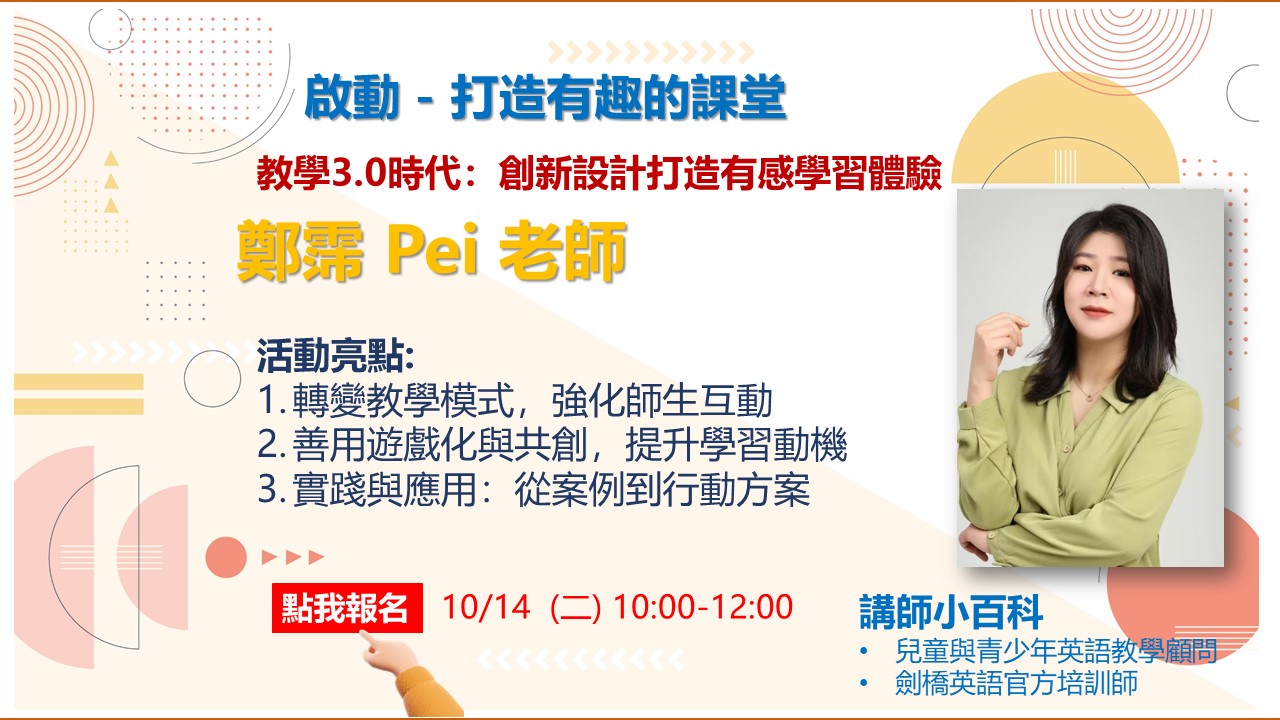 啟動 - 打造有趣的課堂

教學3.0時代：創新設計打造有感學習體驗

鄭霈 Pei 老師

活動亮點:
1. 轉變教學模式，強化師生互動
2. 善用遊戲化與共創，提升學習動機
3. 實踐與應用：從案例到行動方案

點我報名 10/14 (二) 10:00-12:00

講師小百科
• 兒童與青少年英語教學顧問
• 劍橋英語官方培訓師